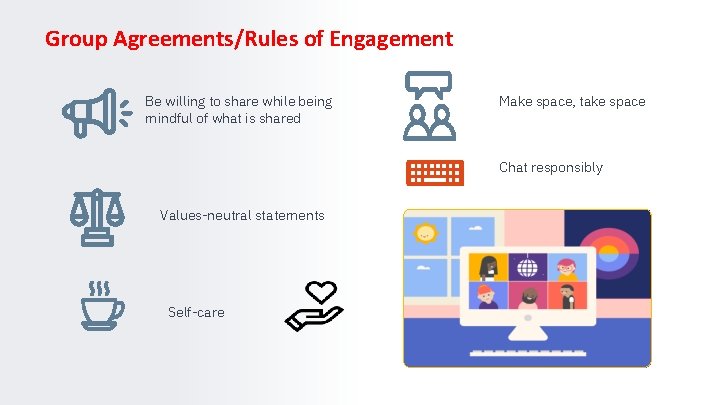 Group Agreements/Rules of Engagement

Be willing to share while being mindful of what is shared

Values-neutral statements

Self-care

Make space, take space

Chat responsibly